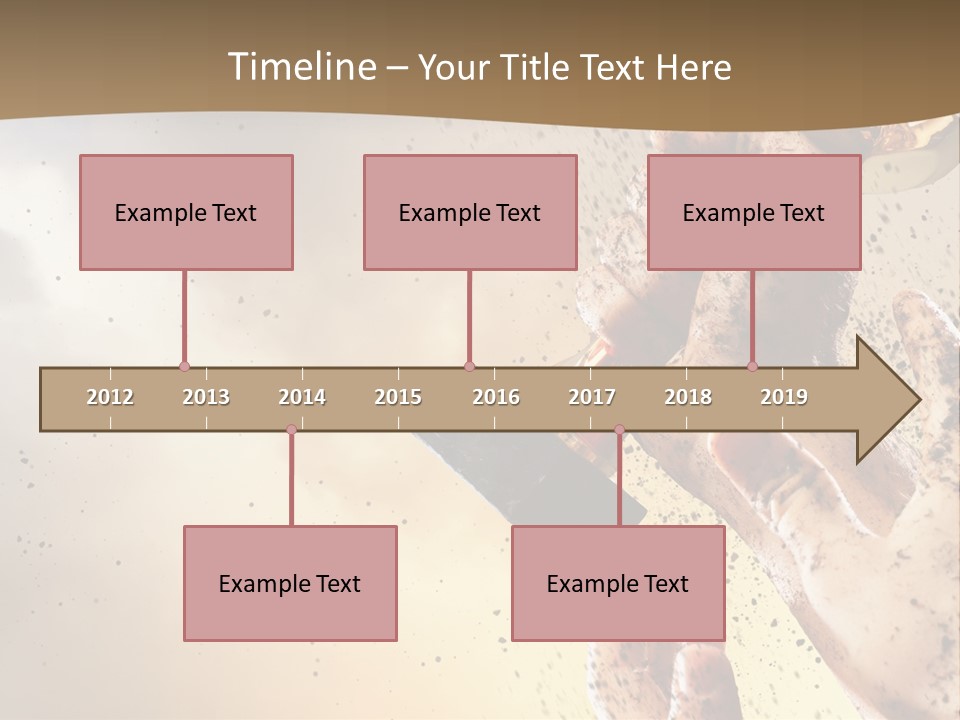 Timeline – Your Title Text Here

Example Text

Example Text

Example Text

2012 2013 2014 2015 2016 2017 2018 2019

Example Text

Example Text